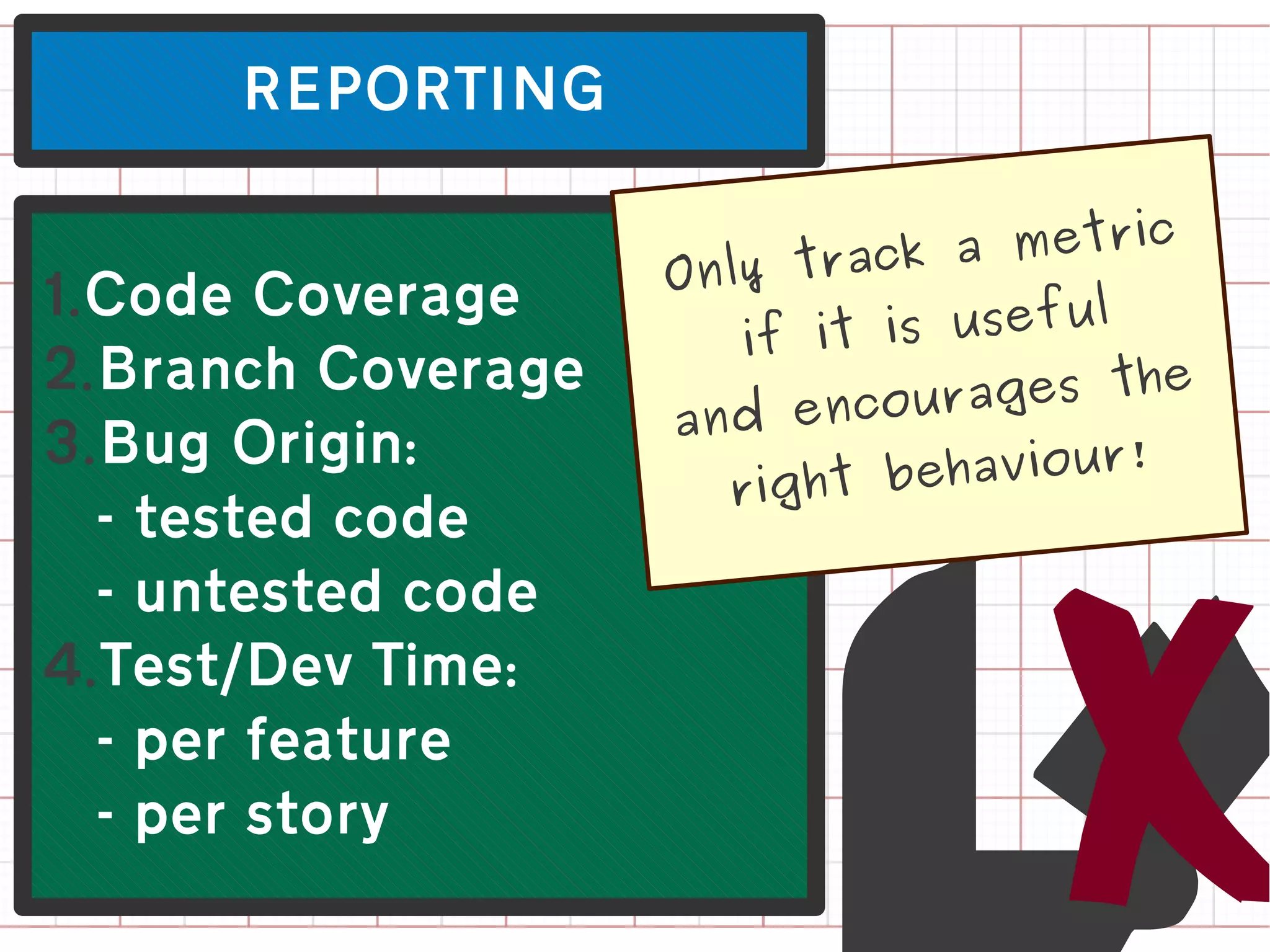 REPORTING

1. Code Coverage
2. Branch Coverage
3. Bug Origin:
- tested code
- untested code
4. Test/Dev Time:
- per feature
- per story

Only track a metric if it is useful and encourages the right behaviour!